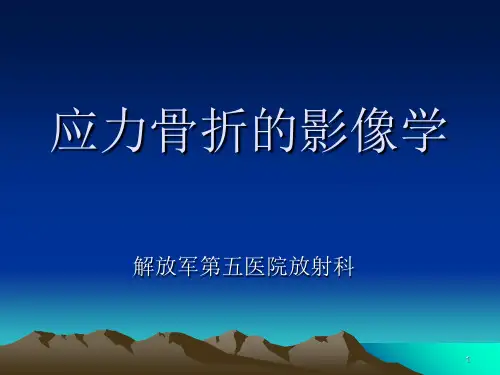 应力骨折的影像学

解放军第五医院放射科

1